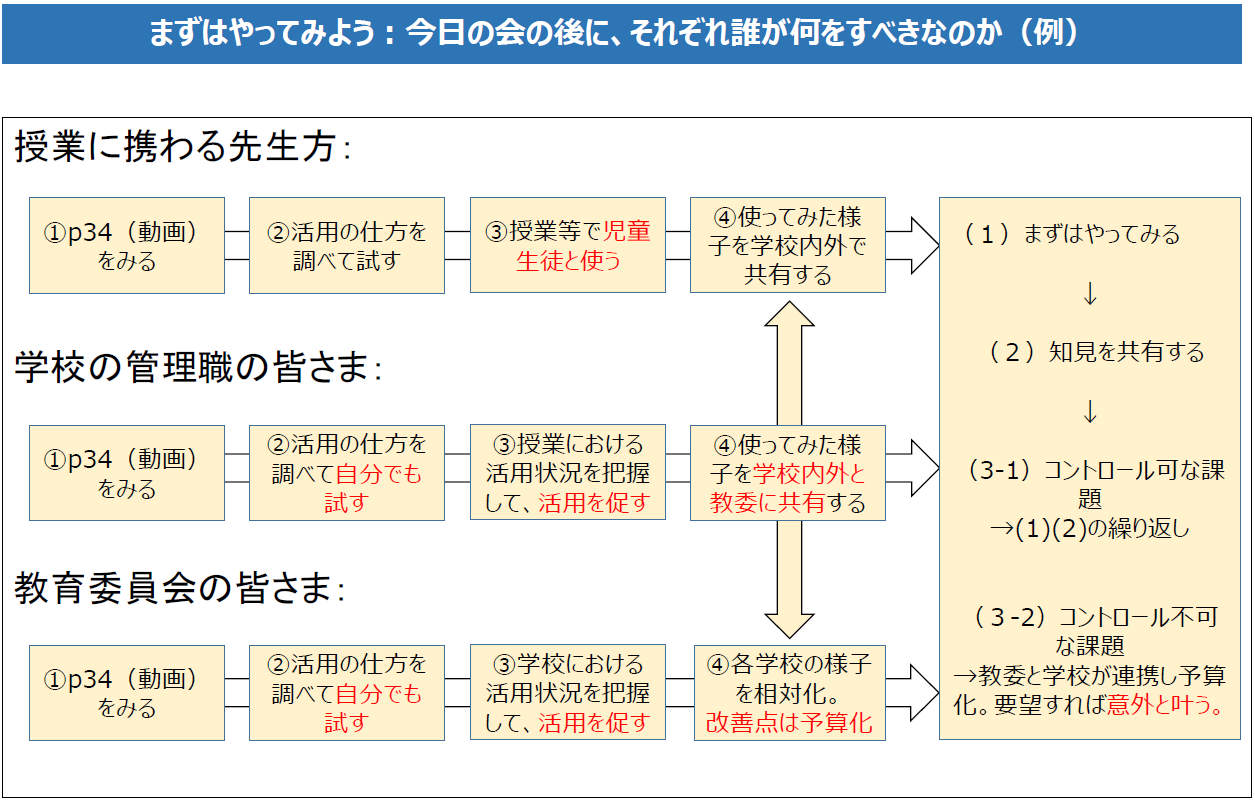 まずはやってみよう：今日の会の後に、それぞれ誰が何をすべきなのか（例）

授業に携わる先生方：

①p34（動画）をみる

②活用の仕方を調べて試す

③授業等で児童生徒と使う

④使ってみた様子を学校内外で共有する

学校の管理職の皆さま：

①p34（動画）をみる

②活用の仕方を調べて自分でも試す

③授業における活用状況を把握して、活用を促す

④使ってみた様子を学校内外と教委に共有する

教育委員会の皆さま：

①p34（動画）をみる

②活用の仕方を調べて自分でも試す

③学校における活用状況を把握して、活用を促す

④各学校の様子を相対化。改善点は予算化

（１）まずはやってみる

↓

（２）知見を共有する

↓

（3-1）コントロール可な課題
→(1)(2)の繰り返し

（３-2）コントロール不可な課題
→教委と学校が連携し予算化。要望すれば意外と叶う。